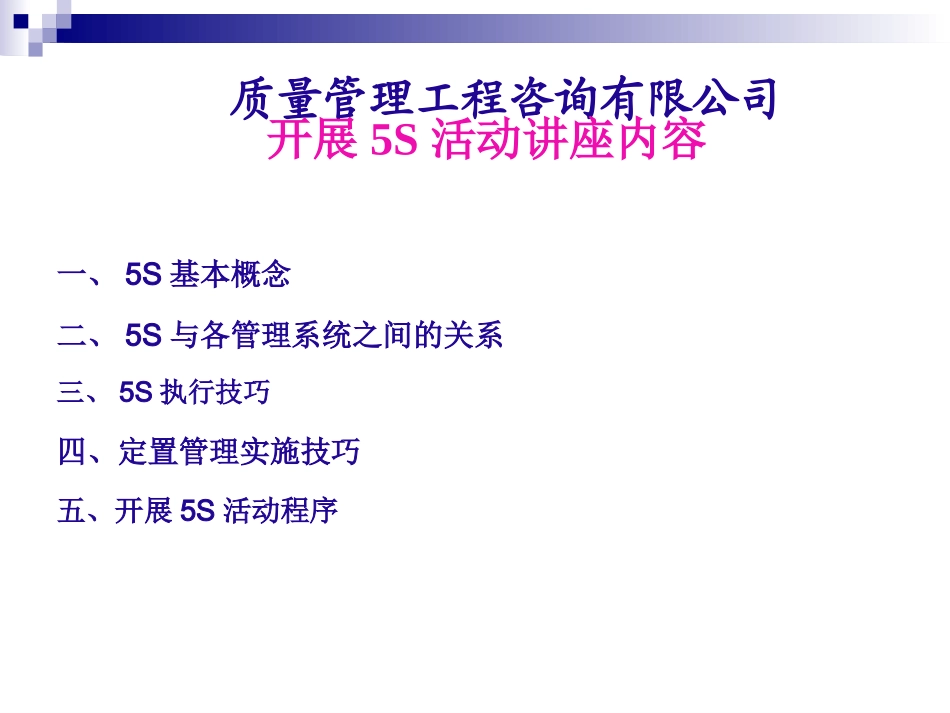 质量管理工程咨询有限公司
开展 5S 活动讲座内容

一、 5S 基本概念

二、 5S 与各管理系统之间的关系

三、 5S 执行技巧

四、定置管理实施技巧

五、开展 5S 活动程序